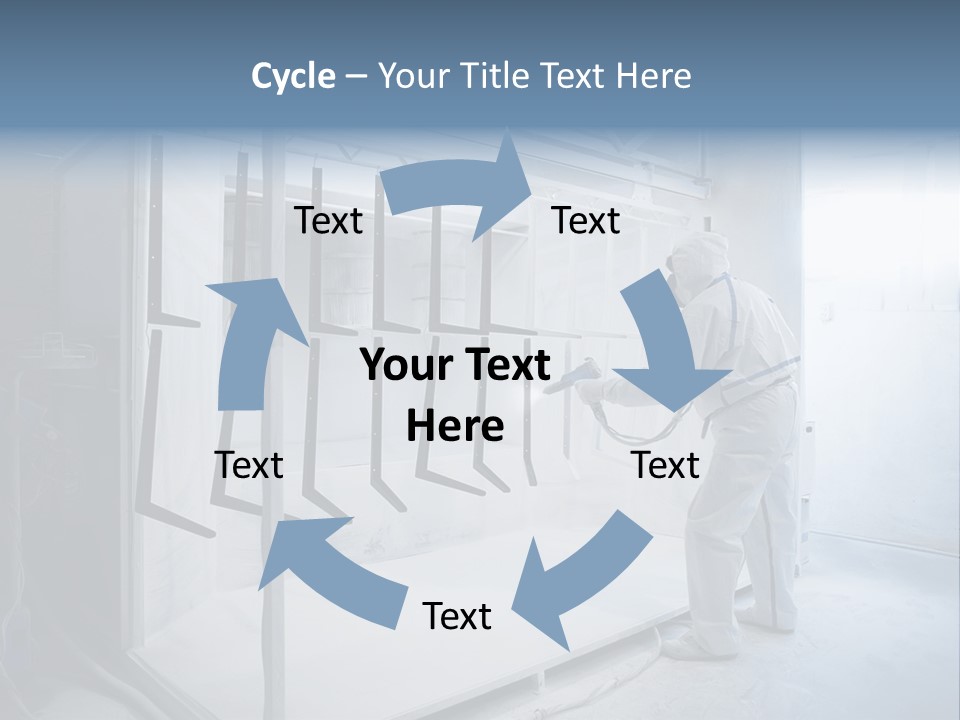 Cycle – Your Title Text Here

Text

Text

Your Text Here

Text

Text

Text